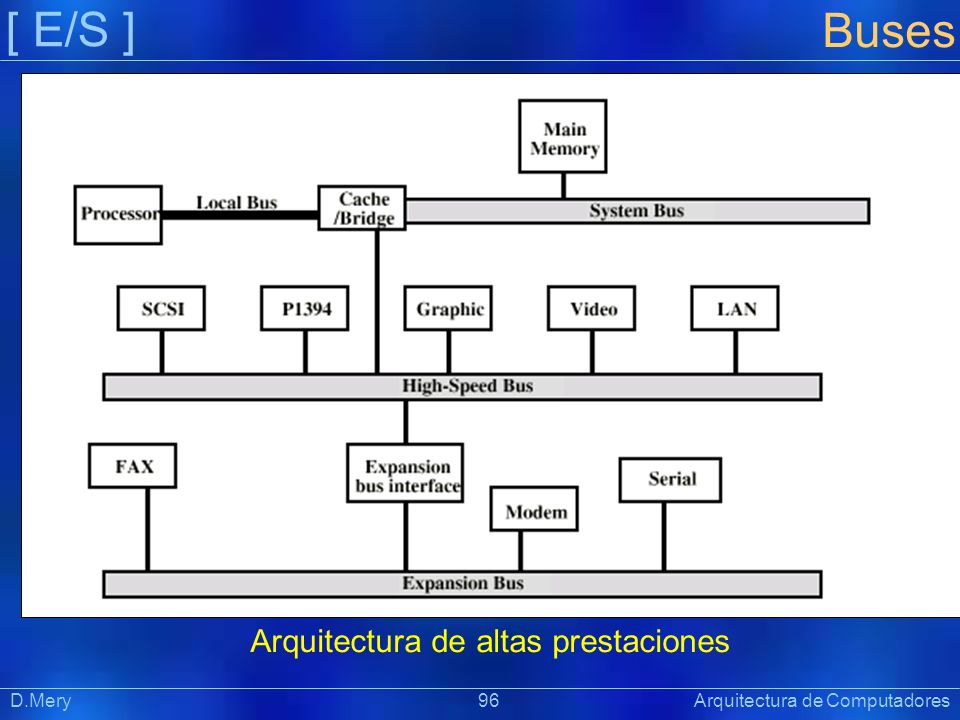 [ E/S ]

Buses

Main Memory

Processor

Local Bus

Cache /Bridge

System Bus

SCSI

P1394

Graphic

Video

LAN

High-Speed Bus

FAX

Expansion bus interface

Modem

Serial

Expansion Bus

Arquitectura de altas prestaciones

D.Mery

96

Arquitectura de Computadores